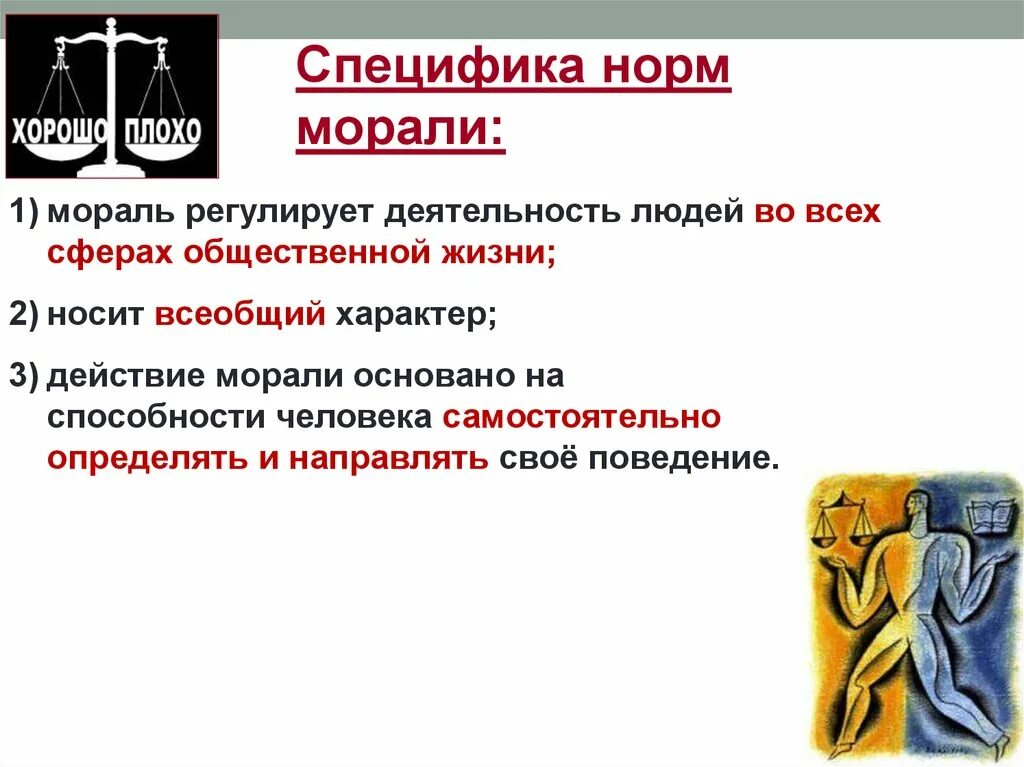 ХОРОШО ПЛОХО

Специфика норм морали:

1) мораль регулирует деятельность людей во всех сферах общественной жизни;

2) носит всеобщий характер;

3) действие морали основано на способности человека самостоятельно определять и направлять своё поведение.